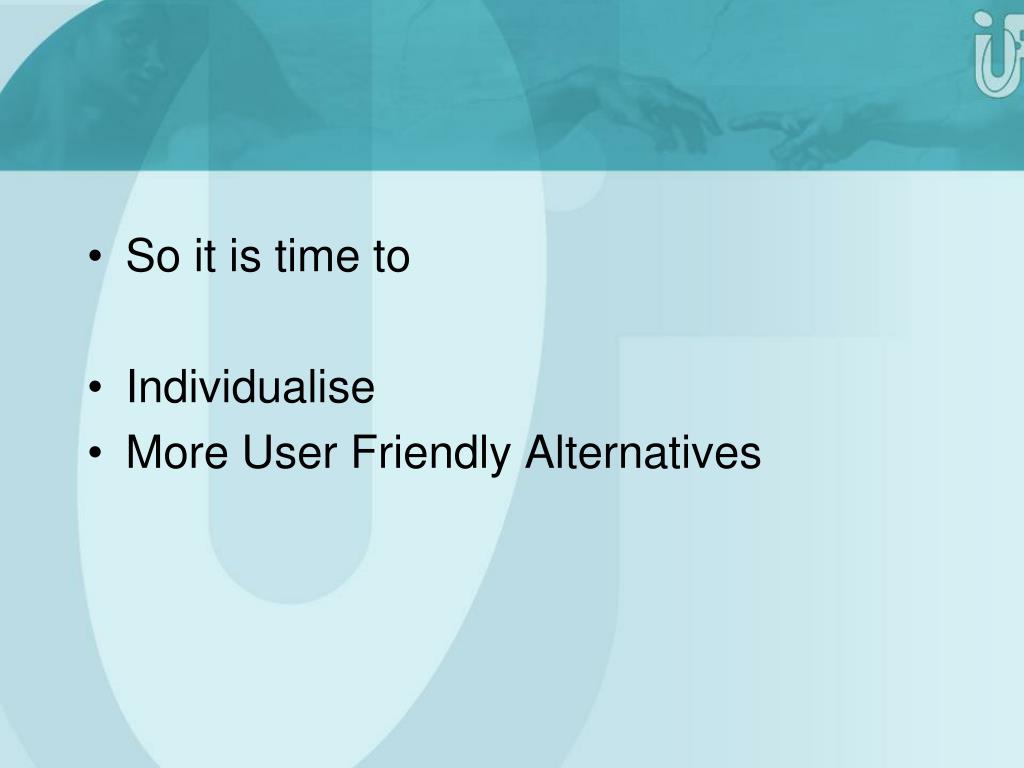 • So it is time to

• Individualise
• More User Friendly Alternatives